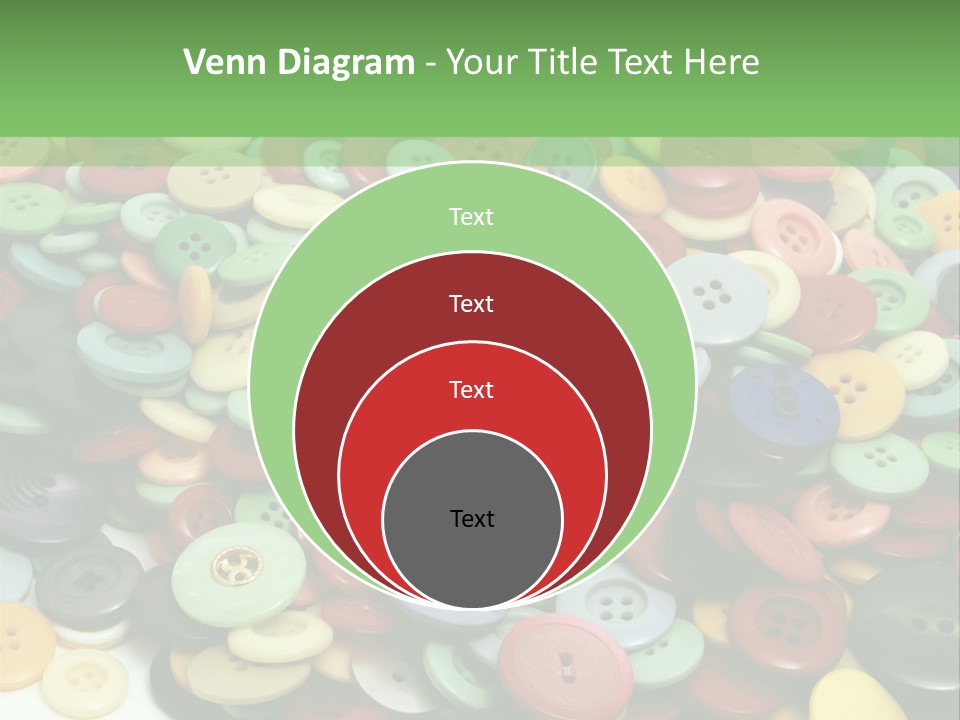 Venn Diagram - Your Title Text Here

Text

Text

Text

Text